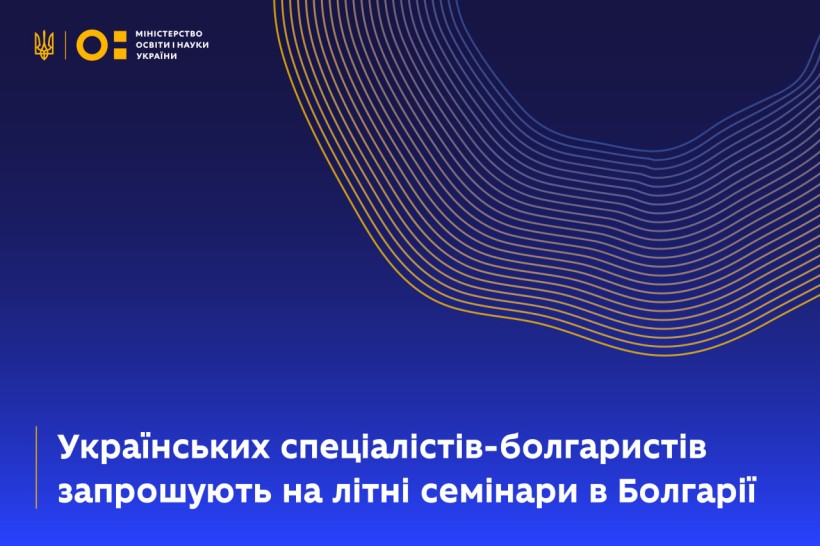 МІНІСТЕРСТВО ОСВІТИ І НАУКИ УКРАЇНИ

Українських спеціалістів-болгаристів запрошують на літні семінари в Болгарії